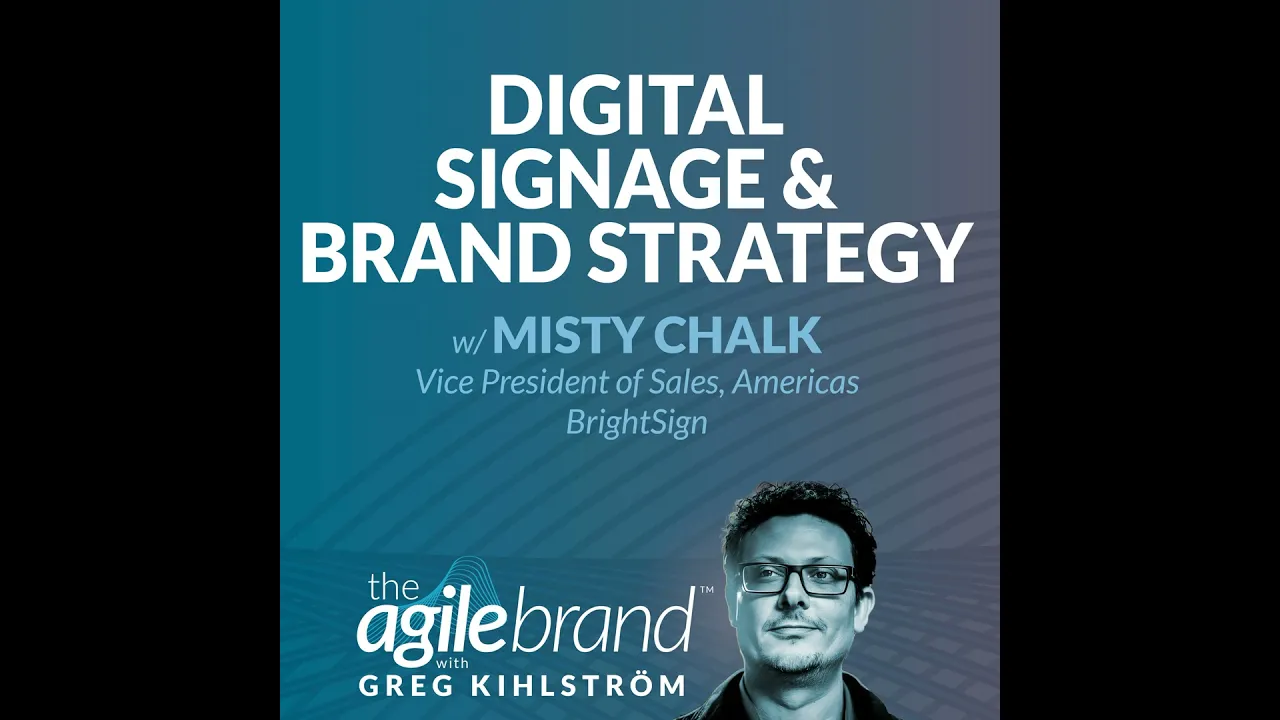 DIGITAL SIGNAGE & BRAND STRATEGY

w/ MISTY CHALK
Vice President of Sales, Americas
BrightSign

the agile brand™
with
GREG KIHLSTRÖM